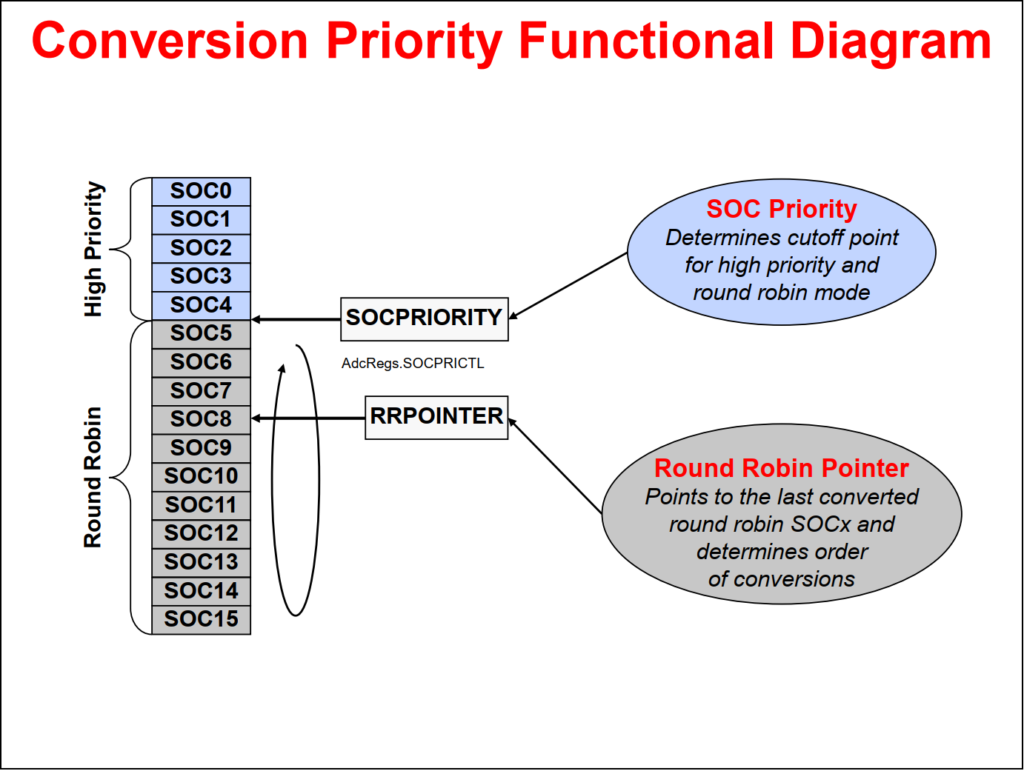 Conversion Priority Functional Diagram

High Priority

Round Robin

SOC0
SOC1
SOC2
SOC3
SOC4
SOC5
SOC6
SOC7
SOC8
SOC9
SOC10
SOC11
SOC12
SOC13
SOC14
SOC15

SOCPRIORITY

AdcRegs.SOCPRICTL

RRPOINTER

SOC Priority
Determines cutoff point for high priority and round robin mode

Round Robin Pointer
Points to the last converted round robin SOCx and determines order of conversions